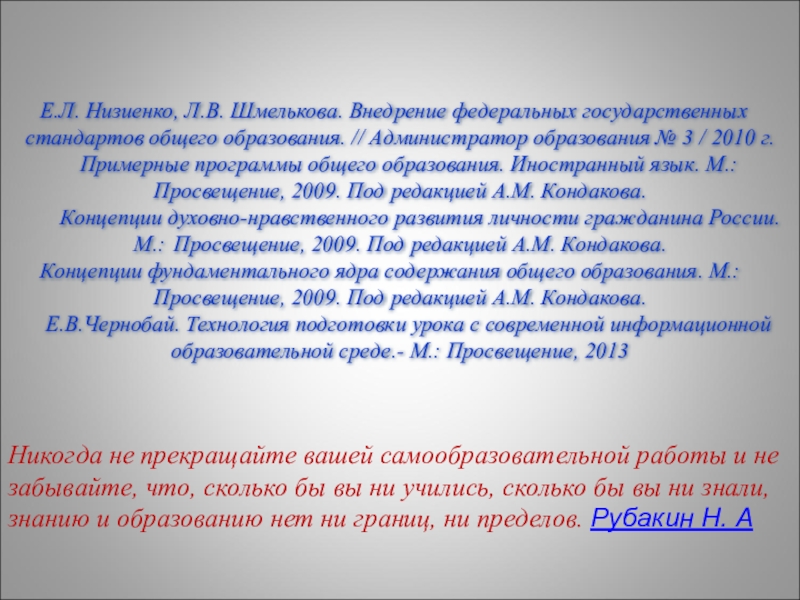 Е.Л. Низиенко, Л.В. Шмелькова. Внедрение федеральных государственных стандартов общего образования. // Администратор образования № 3 / 2010 г.
Примерные программы общего образования. Иностранный язык. М.: Просвещение, 2009. Под редакцией А.М. Кондакова.
Концепции духовно-нравственного развития личности гражданина России. М.: Просвещение, 2009. Под редакцией А.М. Кондакова.
Концепции фундаментального ядра содержания общего образования. М.: Просвещение, 2009. Под редакцией А.М. Кондакова.
Е.В.Чернобай. Технология подготовки урока с современной информационной образовательной среде.- М.: Просвещение, 2013

Никогда не прекращайте вашей самообразовательной работы и не забывайте, что, сколько бы вы ни учились, сколько бы вы ни знали, знанию и образованию нет ни границ, ни пределов. Рубакин Н. А